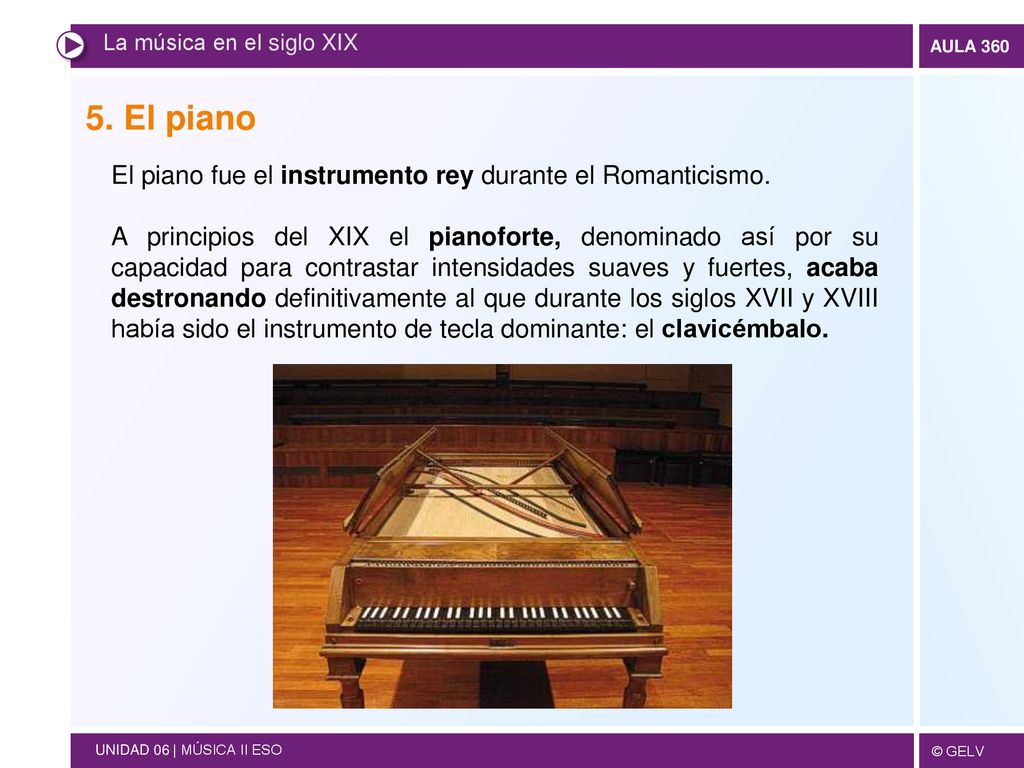 La música en el siglo XIX

AULA 360

5. El piano

El piano fue el instrumento rey durante el Romanticismo.

A principios del XIX el pianoforte, denominado así por su capacidad para contrastar intensidades suaves y fuertes, acaba destronando definitivamente al que durante los siglos XVII y XVIII había sido el instrumento de tecla dominante: el clavicémbalo.

UNIDAD 06 | MÚSICA II ESO

© GELV